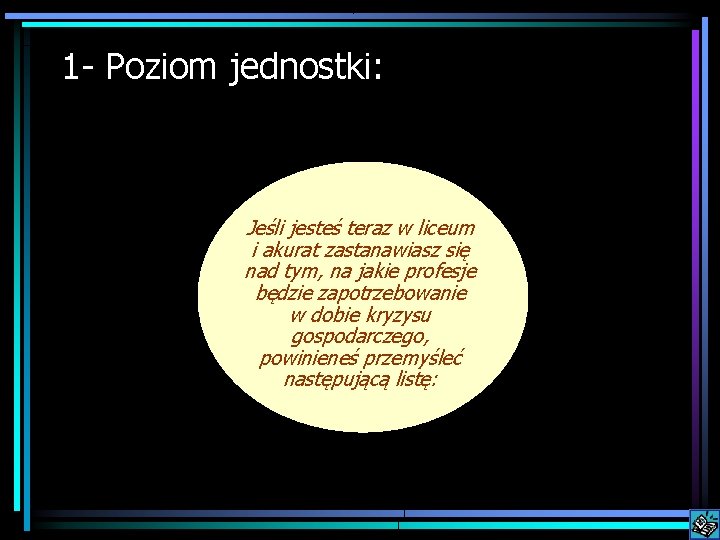 1- Poziom jednostki:

Jeśli jesteś teraz w liceum i akurat zastanawiasz się nad tym, na jakie profesje będzie zapotrzebowanie w dobie kryzysu gospodarczego, powinieneś przemyśleć następującą listę: